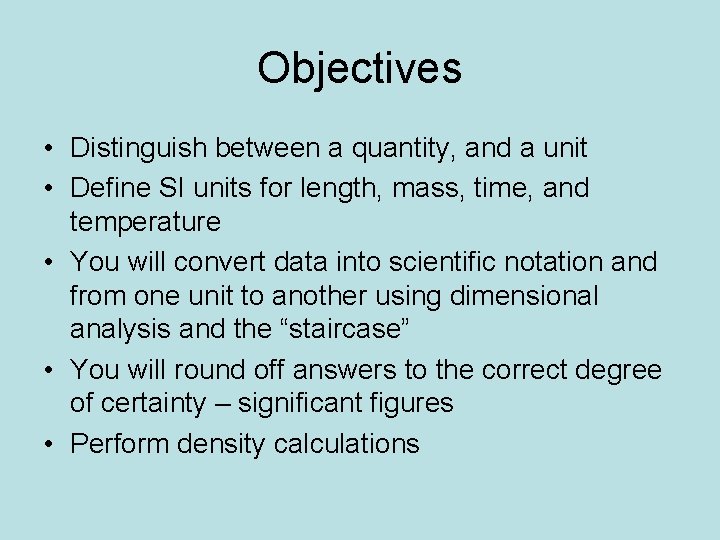 Objectives

• Distinguish between a quantity, and a unit
• Define SI units for length, mass, time, and temperature
• You will convert data into scientific notation and from one unit to another using dimensional analysis and the “staircase”
• You will round off answers to the correct degree of certainty – significant figures
• Perform density calculations